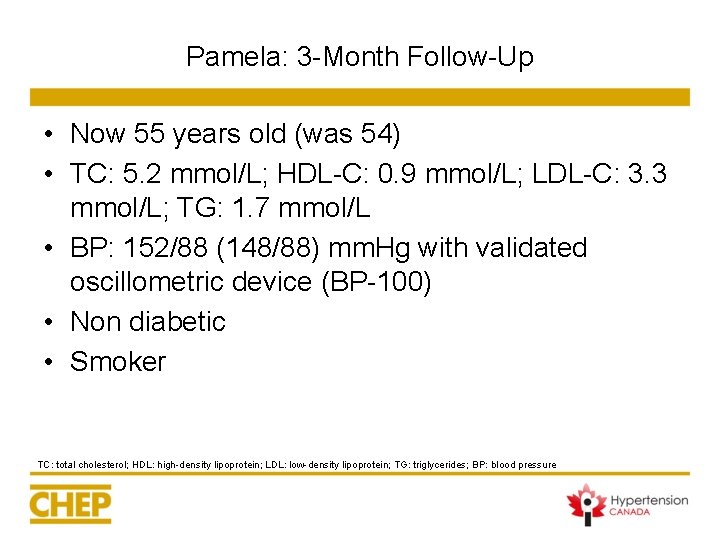 Pamela: 3-Month Follow-Up

• Now 55 years old (was 54)
• TC: 5.2 mmol/L; HDL-C: 0.9 mmol/L; LDL-C: 3.3 mmol/L; TG: 1.7 mmol/L
• BP: 152/88 (148/88) mmHg with validated oscillometric device (BP-100)
• Non diabetic
• Smoker

TC: total cholesterol; HDL: high-density lipoprotein; LDL: low-density lipoprotein; TG: triglycerides; BP: blood pressure

CHEP

Hypertension CANADA